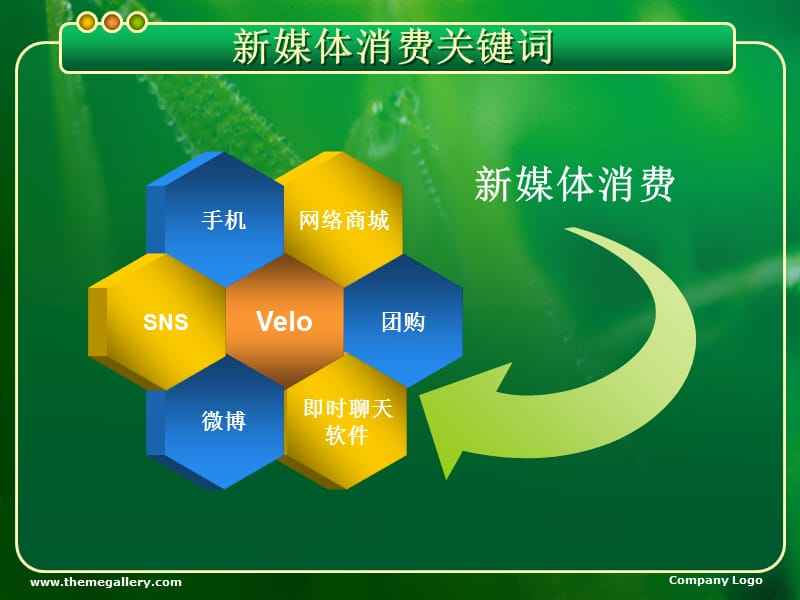 新媒体消费关键词

手机

网络商城

SNS

Velo

团购

微博

即时聊天软件

新媒体消费

www.themegallery.com

Company Logo